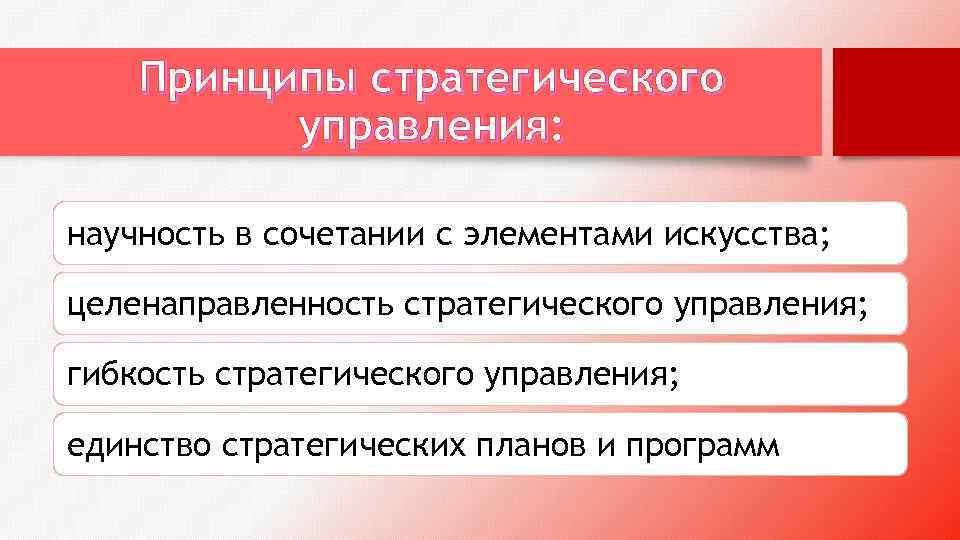 Принципы стратегического управления:

научность в сочетании с элементами искусства;

целенаправленность стратегического управления;

гибкость стратегического управления;

единство стратегических планов и программ